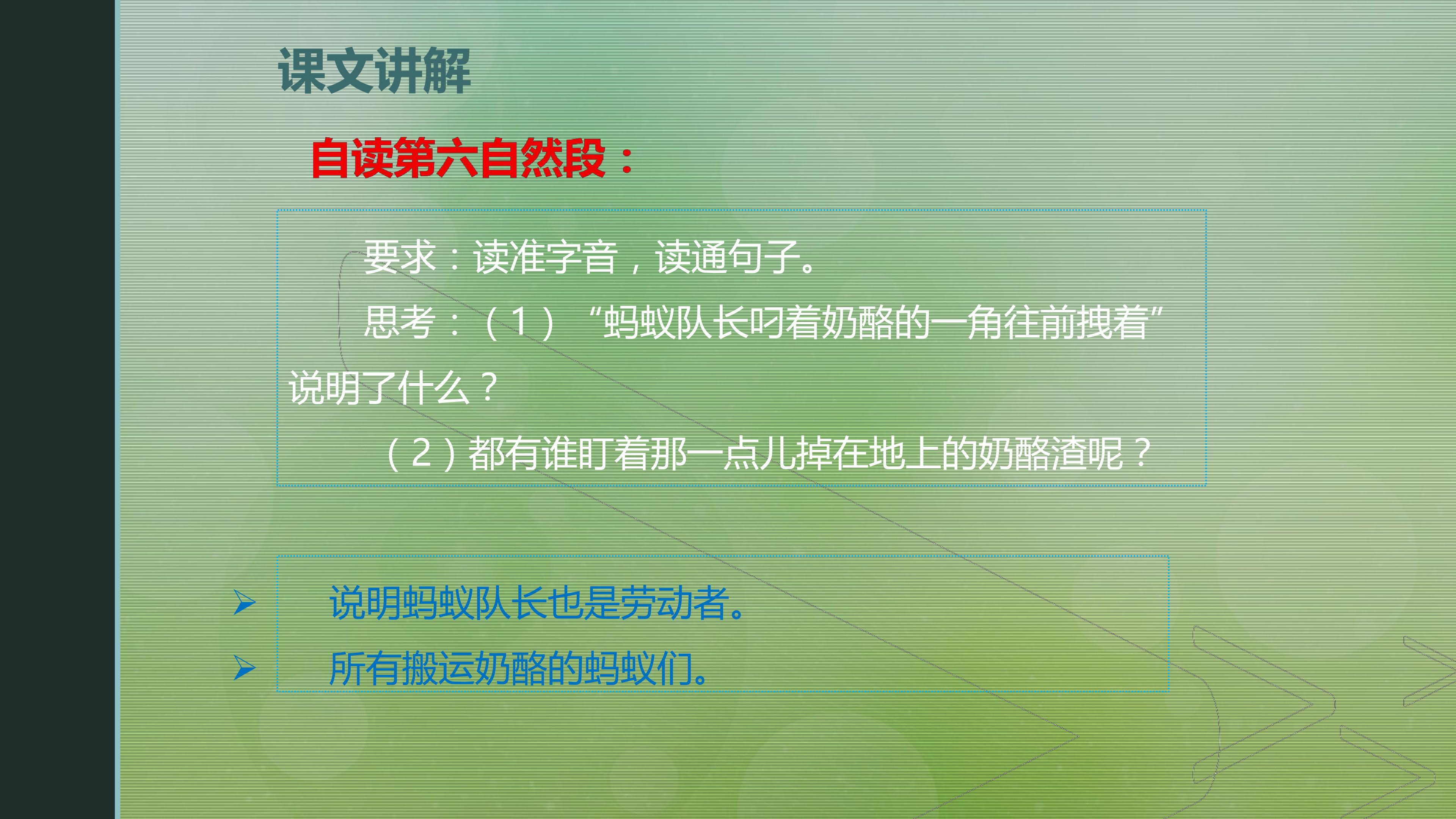 课文讲解

自读第六自然段：

要求：读准字音，读通句子。

思考：（1）“蚂蚁队长叼着奶酪的一角往前拽着”说明了什么？

（2）都有谁盯着那一点儿掉在地上的奶酪渣呢？

➢ 说明蚂蚁队长也是劳动者。
➢ 所有搬运奶酪的蚂蚁们。